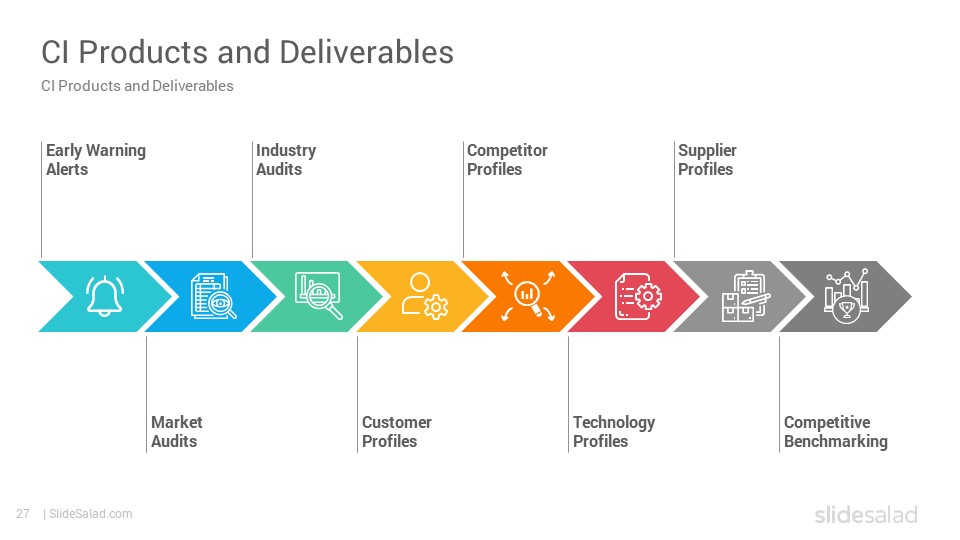 CI Products and Deliverables

CI Products and Deliverables

Early Warning Alerts

Industry Audits

Competitor Profiles

Supplier Profiles

Market Audits

Customer Profiles

Technology Profiles

Competitive Benchmarking

27 | SlideSalad.com

slidesalad